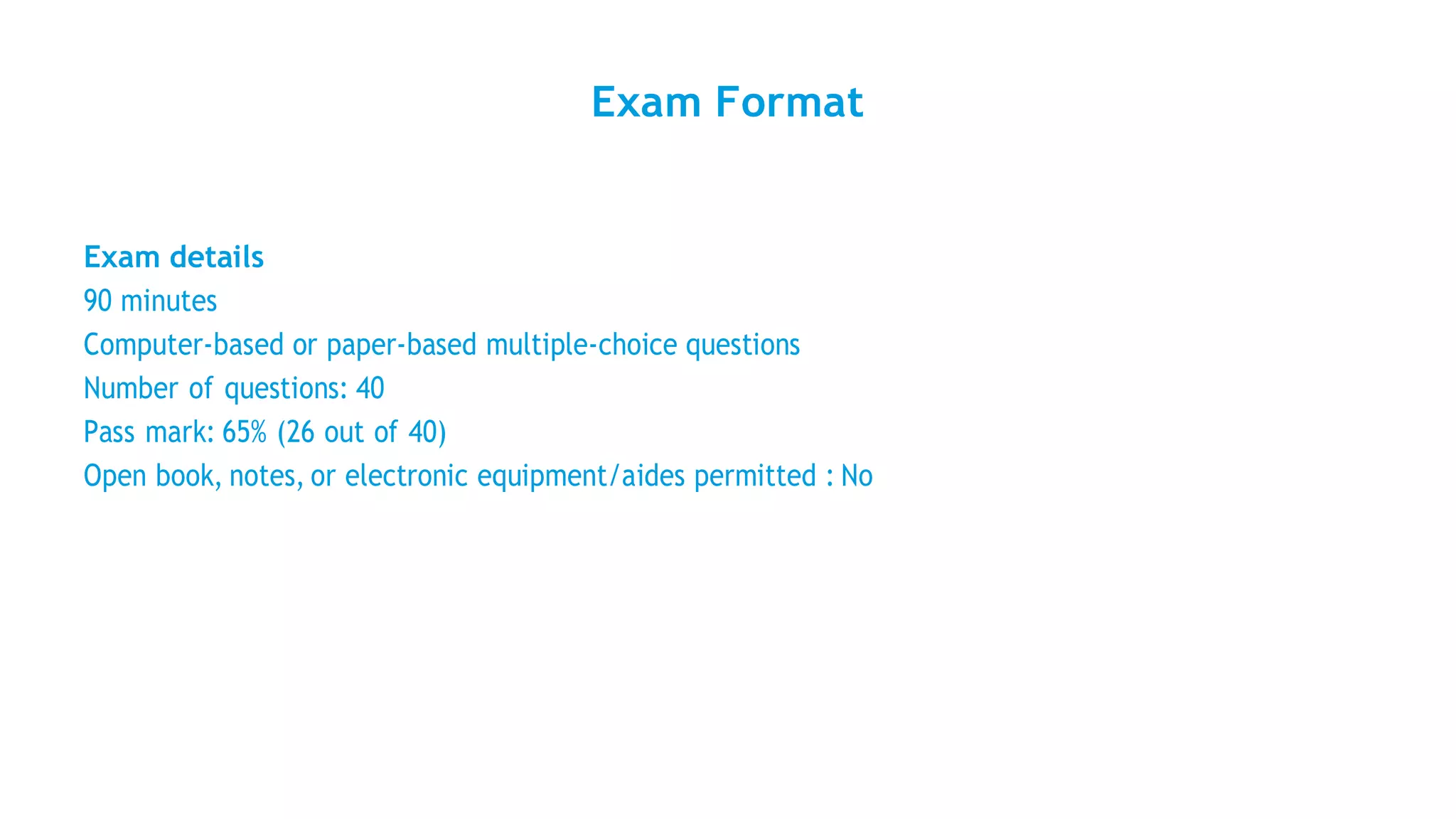 Exam Format

Exam details
90 minutes
Computer-based or paper-based multiple-choice questions
Number of questions: 40
Pass mark: 65% (26 out of 40)
Open book, notes, or electronic equipment/aides permitted : No